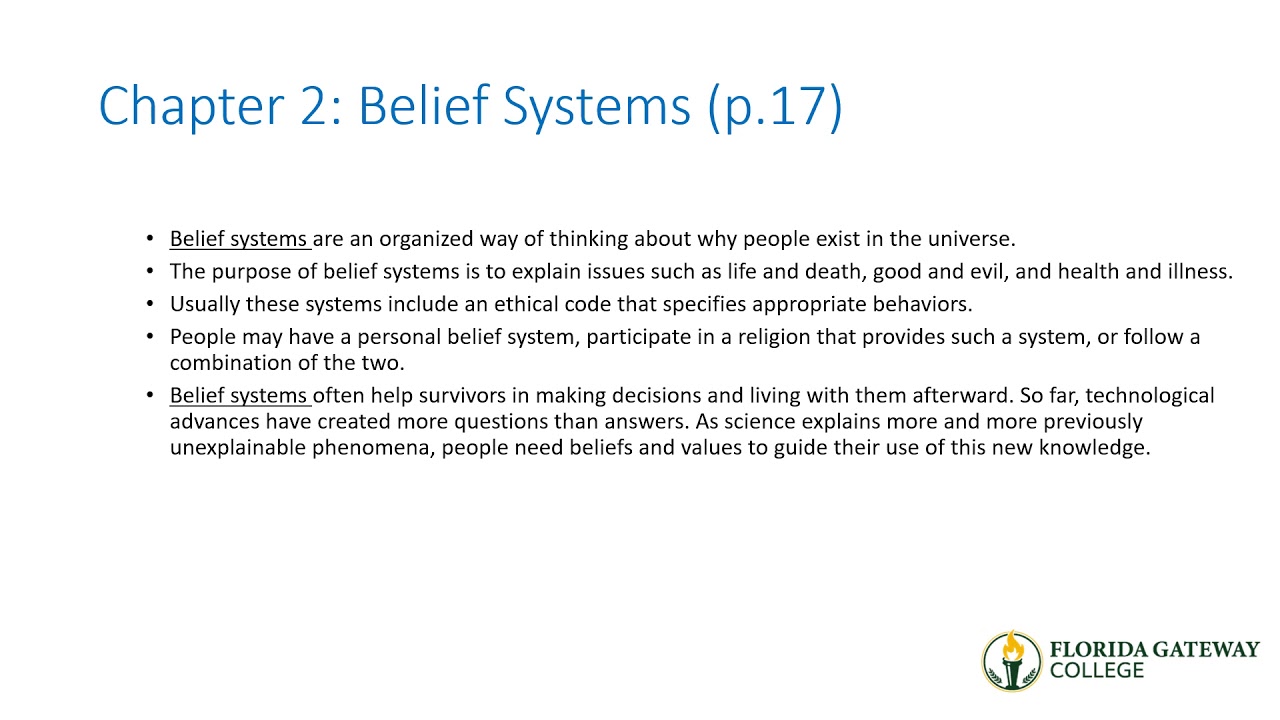 Chapter 2: Belief Systems (p.17)

• Belief systems are an organized way of thinking about why people exist in the universe.
• The purpose of belief systems is to explain issues such as life and death, good and evil, and health and illness.
• Usually these systems include an ethical code that specifies appropriate behaviors.
• People may have a personal belief system, participate in a religion that provides such a system, or follow a combination of the two.
• Belief systems often help survivors in making decisions and living with them afterward. So far, technological advances have created more questions than answers. As science explains more and more previously unexplainable phenomena, people need beliefs and values to guide their use of this new knowledge.

FLORIDA GATEWAY COLLEGE